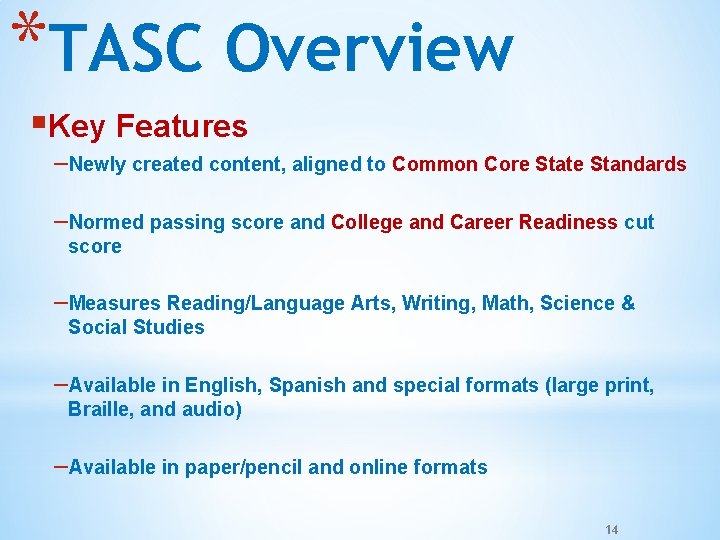 *TASC Overview

▪Key Features

–Newly created content, aligned to Common Core State Standards

–Normed passing score and College and Career Readiness cut score

–Measures Reading/Language Arts, Writing, Math, Science & Social Studies

–Available in English, Spanish and special formats (large print, Braille, and audio)

–Available in paper/pencil and online formats

14